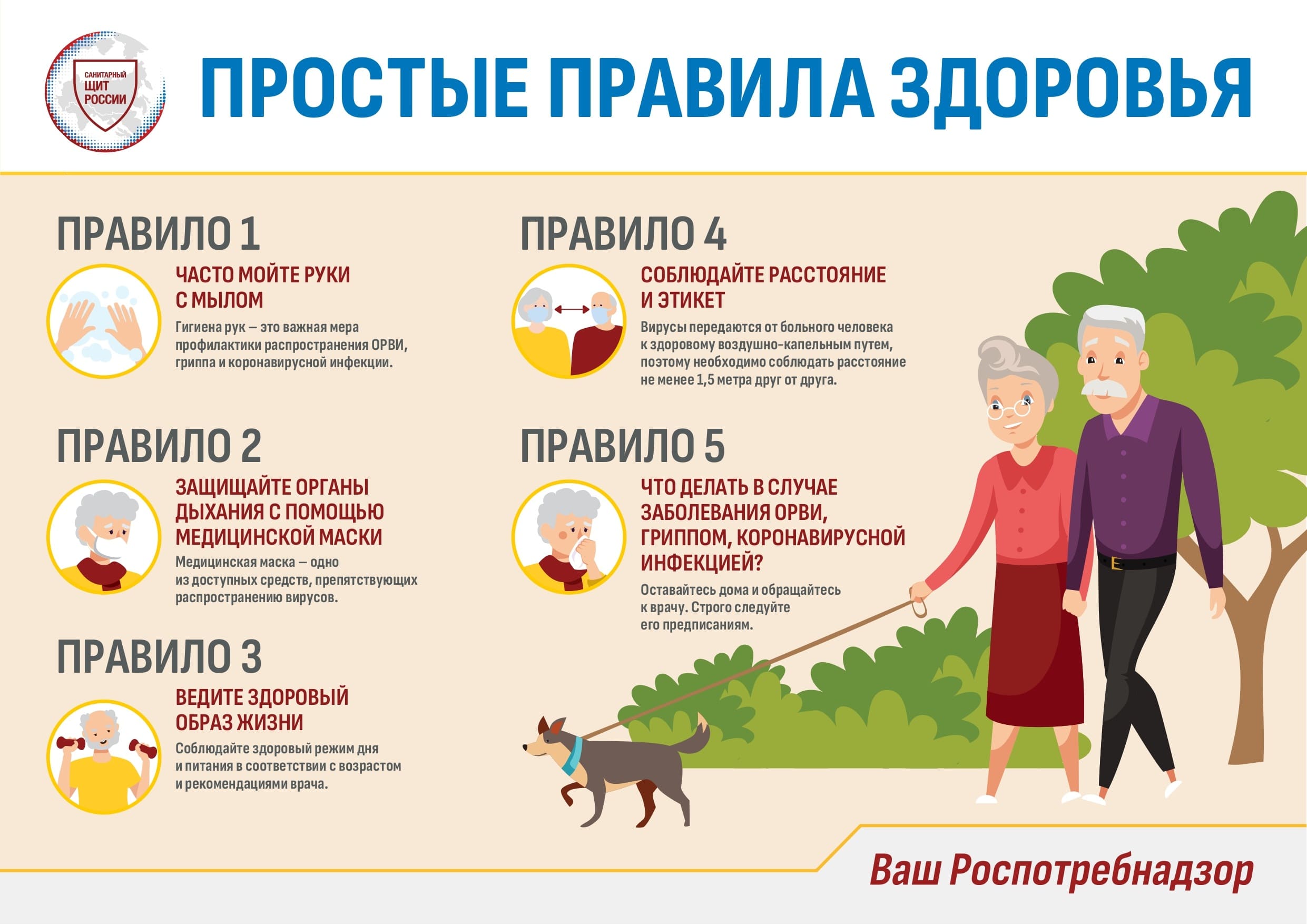 САНИТАРНЫЙ ЩИТ РОССИИ

ПРОСТЫЕ ПРАВИЛА ЗДОРОВЬЯ

ПРАВИЛО 1

ЧАСТО МОЙТЕ РУКИ С МЫЛОМ

Гигиена рук — это важная мера профилактики распространения ОРВИ, гриппа и коронавирусной инфекции.

ПРАВИЛО 2

ЗАЩИЩАЙТЕ ОРГАНЫ ДЫХАНИЯ С ПОМОЩЬЮ МЕДИЦИНСКОЙ МАСКИ

Медицинская маска — одно из доступных средств, препятствующих распространению вирусов.

ПРАВИЛО 3

ВЕДИТЕ ЗДОРОВЫЙ ОБРАЗ ЖИЗНИ

Соблюдайте здоровый режим дня и питания в соответствии с возрастом и рекомендациями врача.

ПРАВИЛО 4

СОБЛЮДАЙТЕ РАССТОЯНИЕ И ЭТИКЕТ

Вирусы передаются от больного человека к здоровому воздушно-капельным путем, поэтому необходимо соблюдать расстояние не менее 1,5 метра друг от друга.

ПРАВИЛО 5

ЧТО ДЕЛАТЬ В СЛУЧАЕ ЗАБОЛЕВАНИЯ ОРВИ, ГРИППОМ, КОРОНАВИРУСНОЙ ИНФЕКЦИЕЙ?

Оставайтесь дома и обращайтесь к врачу. Строго следуйте его предписаниям.

Ваш Роспотребнадзор